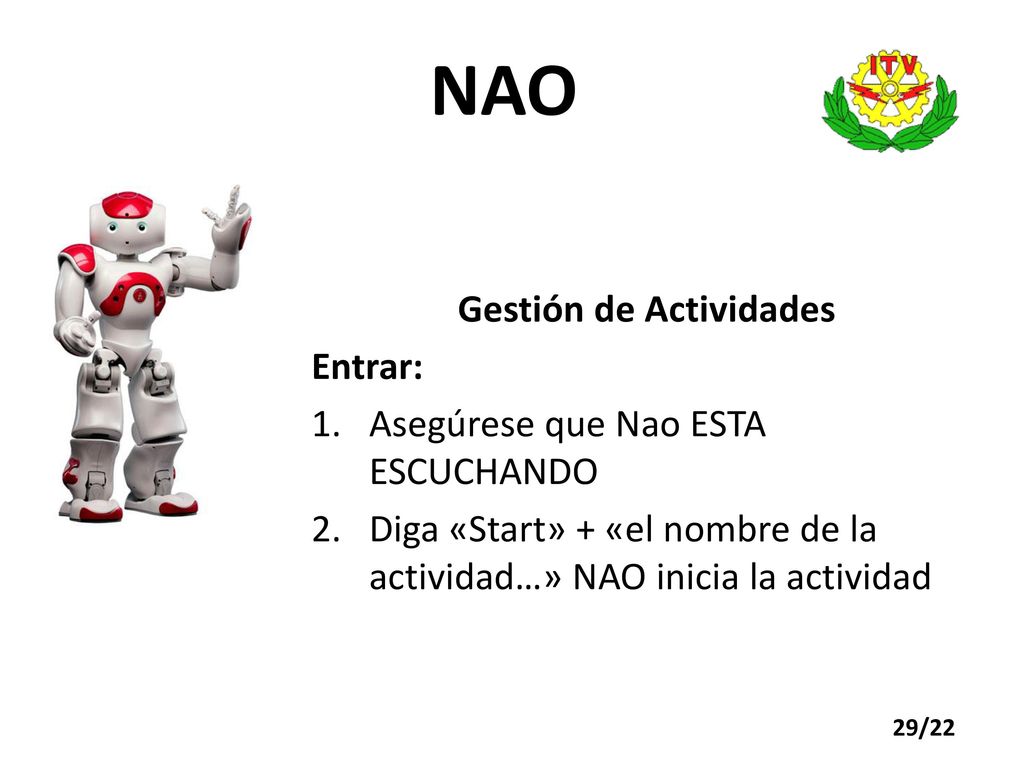 NAO

ITV

Gestión de Actividades

Entrar:

1. Asegúrese que Nao ESTA ESCUCHANDO
2. Diga «Start» + «el nombre de la actividad…» NAO inicia la actividad

29/22